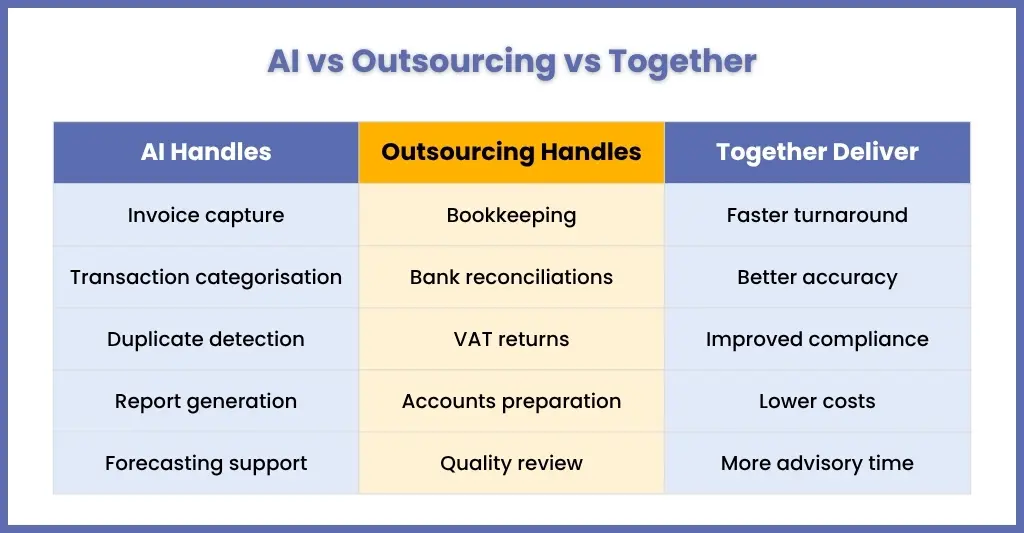 AI vs Outsourcing vs Together

| AI Handles | Outsourcing Handles | Together Deliver |
|---|---|---|
| Invoice capture | Bookkeeping | Faster turnaround |
| Transaction categorisation | Bank reconciliations | Better accuracy |
| Duplicate detection | VAT returns | Improved compliance |
| Report generation | Accounts preparation | Lower costs |
| Forecasting support | Quality review | More advisory time |